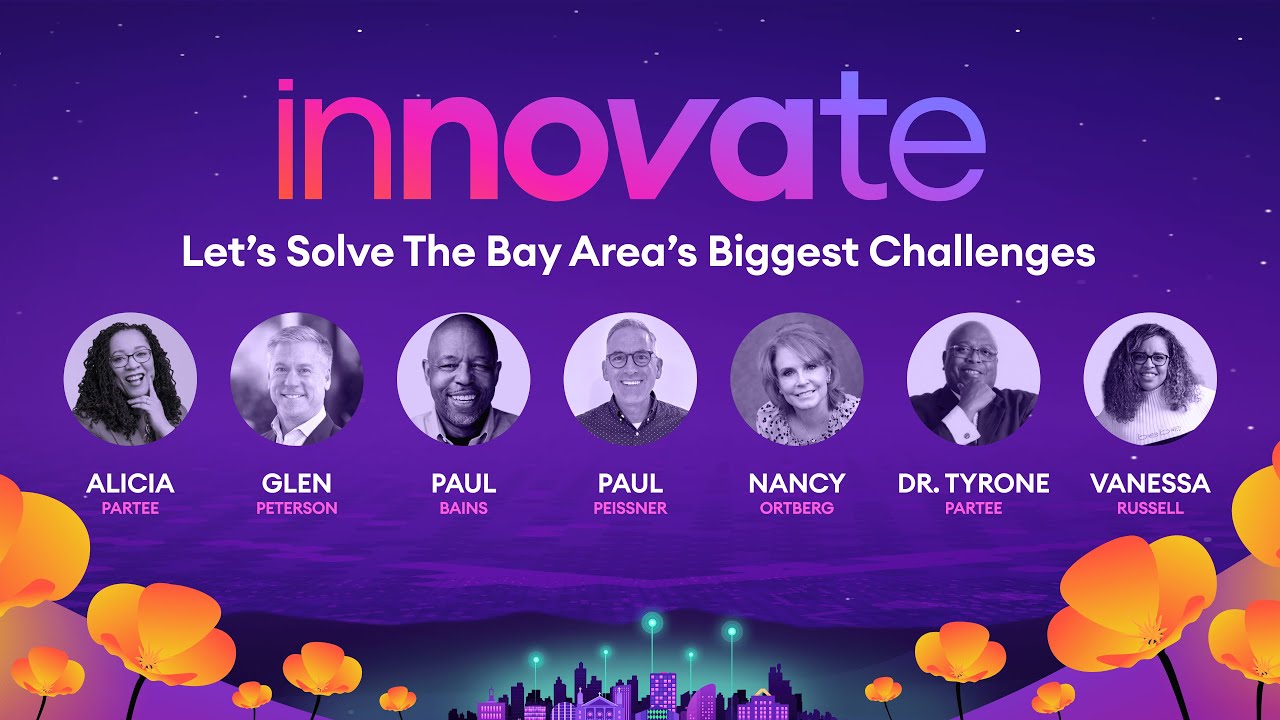 innovate

Let's Solve The Bay Area's Biggest Challenges

ALICIA
PARTEE

GLEN
PETERSON

PAUL
BAINS

PAUL
PEISSNER

NANCY
ORTBERG

DR. TYRONE
PARTEE

VANESSA
RUSSELL